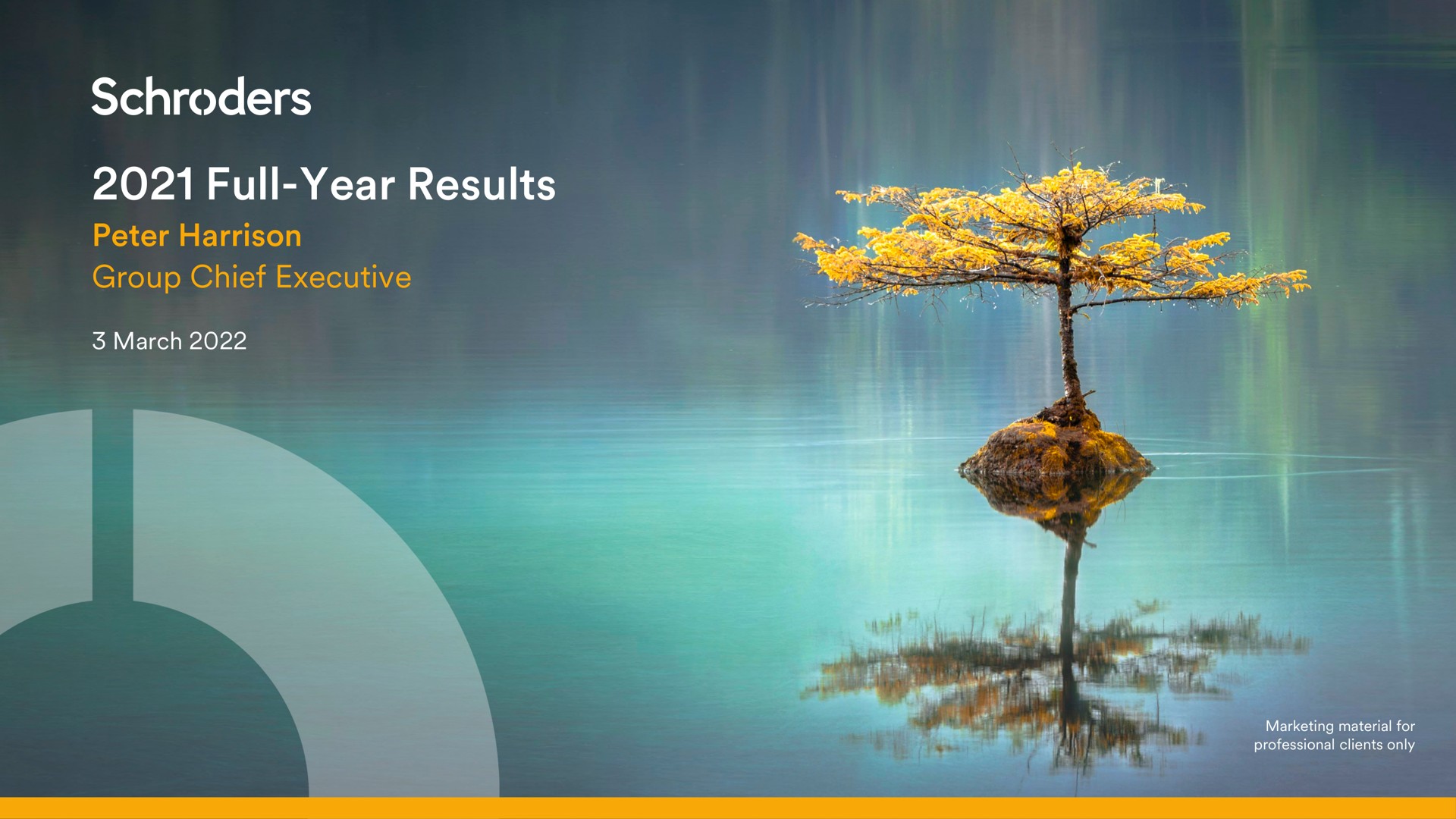 Schroders

2021 Full-Year Results

Peter Harrison
Group Chief Executive

3 March 2022

Marketing material for professional clients only